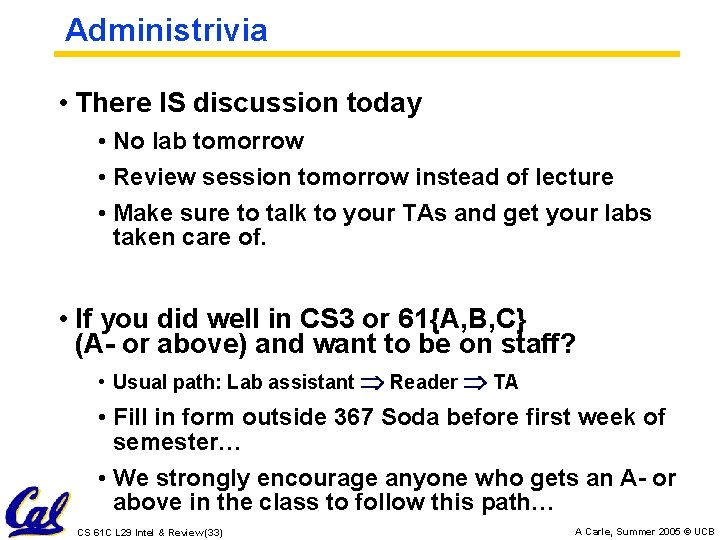 Administrivia

• There IS discussion today

• No lab tomorrow

• Review session tomorrow instead of lecture

• Make sure to talk to your TAs and get your labs taken care of.

• If you did well in CS3 or 61{A,B,C} (A- or above) and want to be on staff?

• Usual path: Lab assistant $\Rightarrow$ Reader $\Rightarrow$ TA

• Fill in form outside 367 Soda before first week of semester…

• We strongly encourage anyone who gets an A- or above in the class to follow this path…

Cal

CS 61C L29 Intel & Review(33)

A Carle, Summer 2005 © UCB